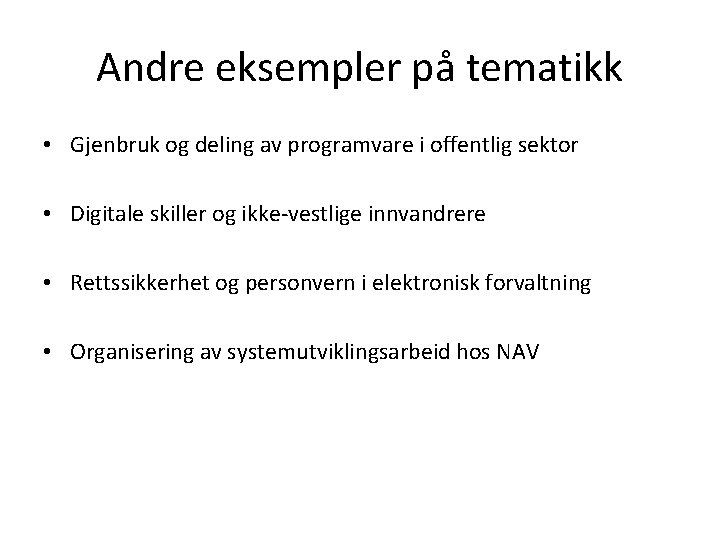 Andre eksempler på tematikk

• Gjenbruk og deling av programvare i offentlig sektor

• Digitale skiller og ikke-vestlige innvandrere

• Rettssikkerhet og personvern i elektronisk forvaltning

• Organisering av systemutviklingsarbeid hos NAV